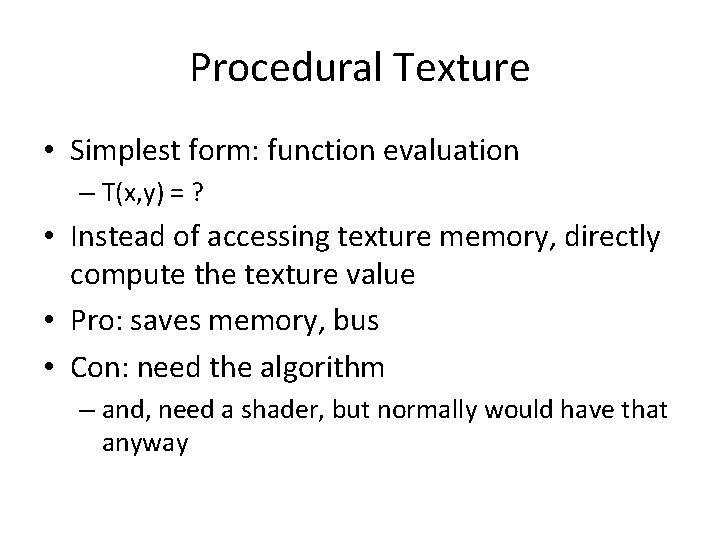 Procedural Texture

• Simplest form: function evaluation
– $T(x,y) = ?$

• Instead of accessing texture memory, directly compute the texture value

• Pro: saves memory, bus

• Con: need the algorithm
– and, need a shader, but normally would have that anyway